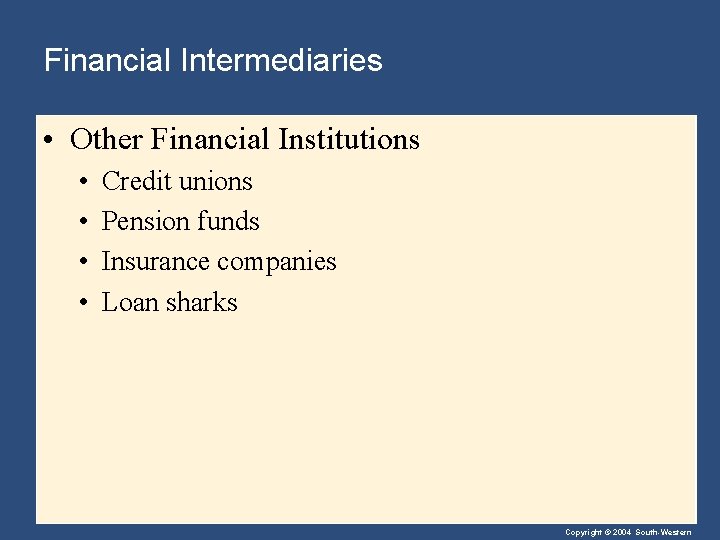 Financial Intermediaries

• Other Financial Institutions
  • Credit unions
  • Pension funds
  • Insurance companies
  • Loan sharks

Copyright © 2004 South-Western